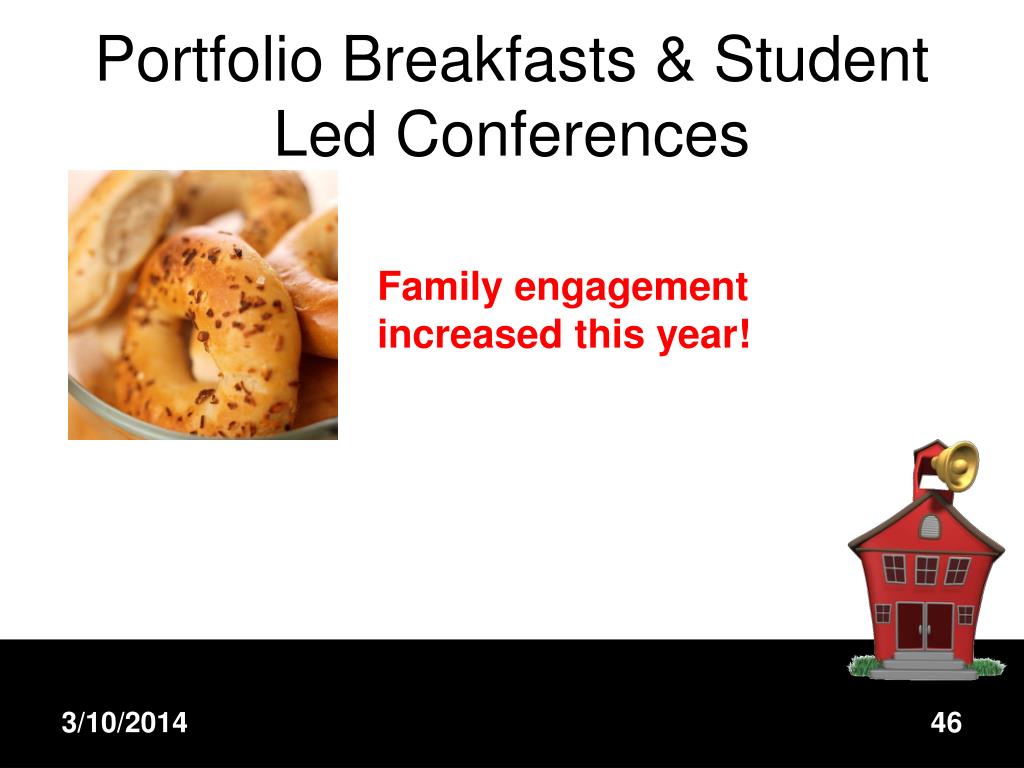 Portfolio Breakfasts & Student Led Conferences

Family engagement increased this year!

3/10/2014

46